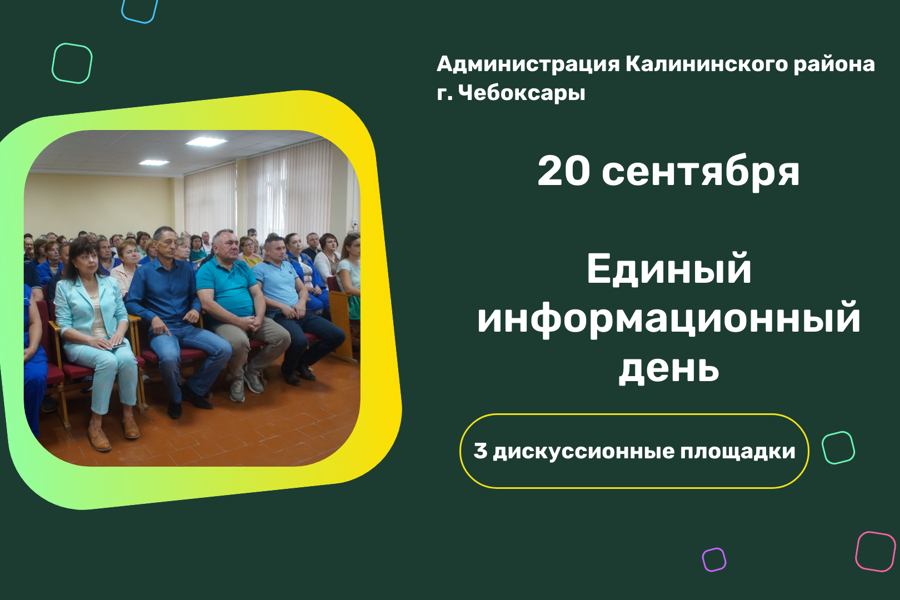 Администрация Калининского района г. Чебоксары

20 сентября

Единый информационный день

3 дискуссионные площадки